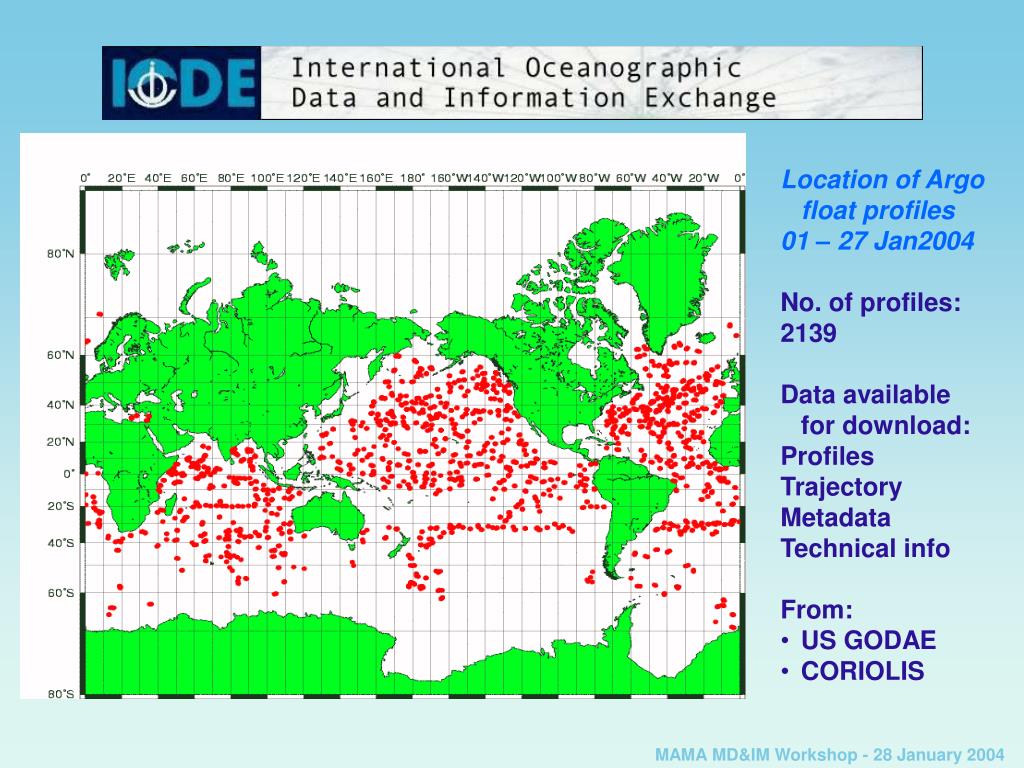 IODE International Oceanographic Data and Information Exchange

0° 20°E 40°E 60°E 80°E 100°E 120°E 140°E 160°E 180° 160°W 140°W 120°W 100°W 80°W 60°W 40°W 20°W 0°

80°N
60°N
40°N
20°N
0°
20°S
40°S
60°S
80°S

Location of Argo float profiles
01 – 27 Jan2004

No. of profiles: 2139

Data available for download:
Profiles
Trajectory
Metadata
Technical info

From:
• US GODAE
• CORIOLIS

MAMA MD&IM Workshop - 28 January 2004